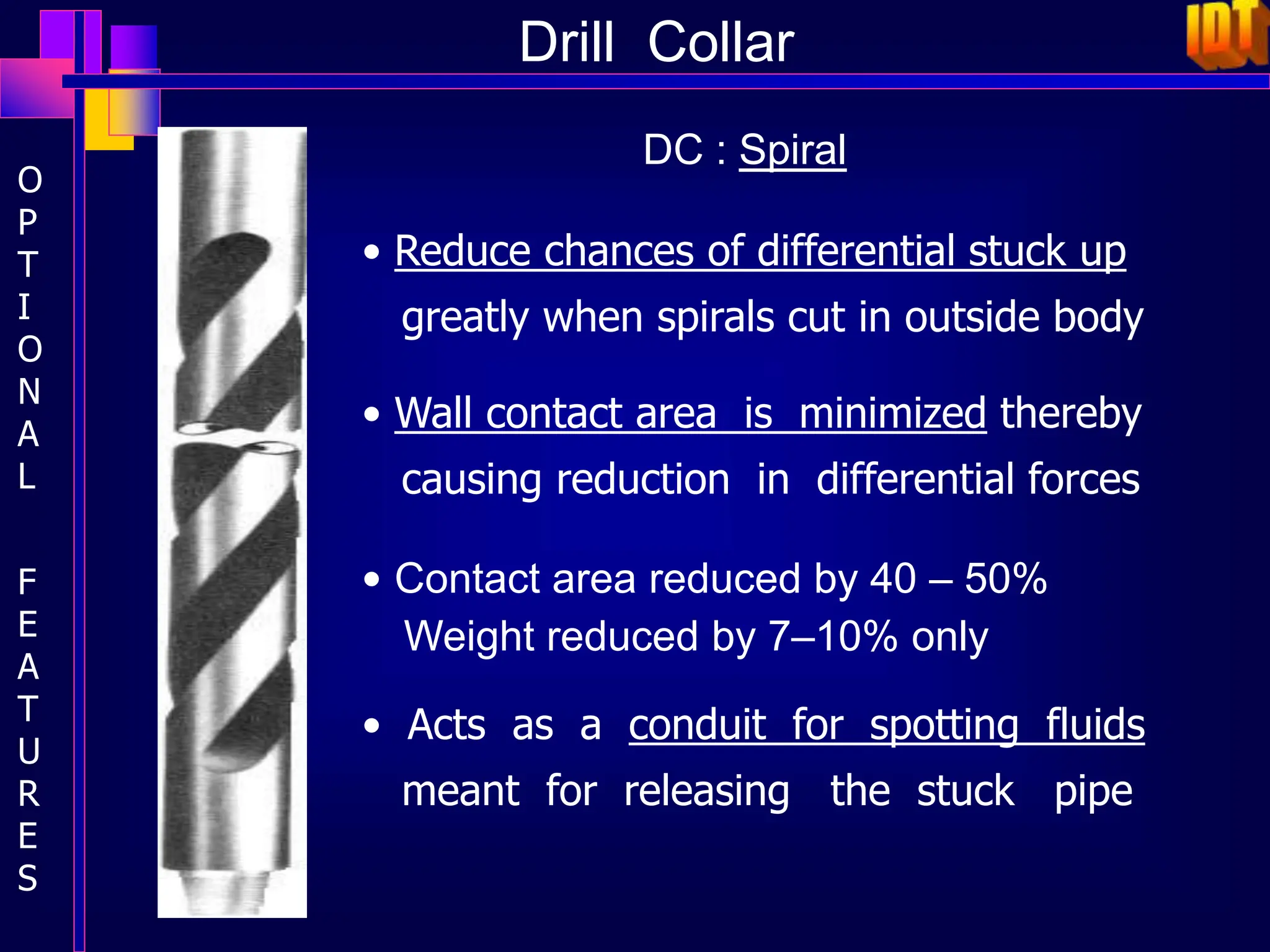 Drill Collar

IDT

OPTIONAL FEATURES

DC : Spiral

• Reduce chances of differential stuck up greatly when spirals cut in outside body

• Wall contact area is minimized thereby causing reduction in differential forces

• Contact area reduced by 40 – 50% Weight reduced by 7–10% only

• Acts as a conduit for spotting fluids meant for releasing the stuck pipe